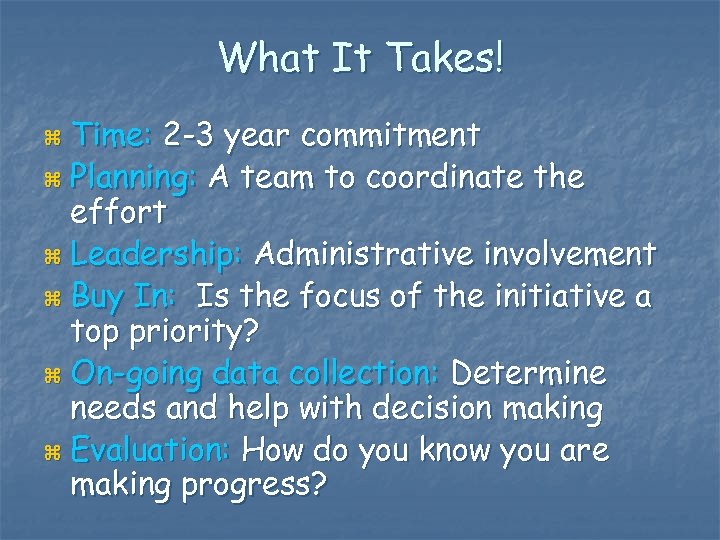 What It Takes!

⌘ Time: 2-3 year commitment
⌘ Planning: A team to coordinate the effort
⌘ Leadership: Administrative involvement
⌘ Buy In: Is the focus of the initiative a top priority?
⌘ On-going data collection: Determine needs and help with decision making
⌘ Evaluation: How do you know you are making progress?